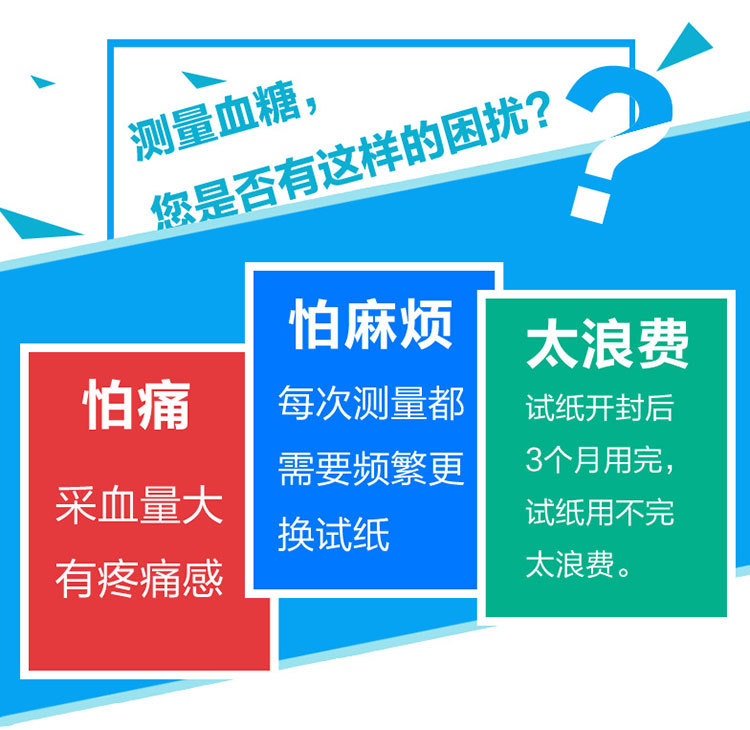 测量血糖，
您是否有这样的困扰？

怕痛
采血量大
有疼痛感

怕麻烦
每次测量都
需要频繁更
换试纸

太浪费
试纸开封后
3个月用完，
试纸用不完
太浪费。